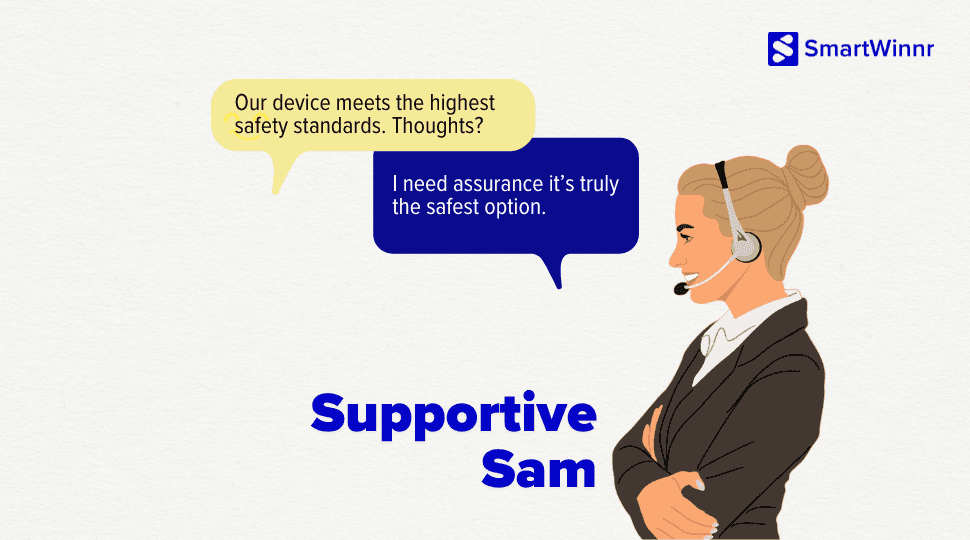 SmartWinnr

Our device meets the highest safety standards. Thoughts?

I need assurance it's truly the safest option.

Supportive Sam